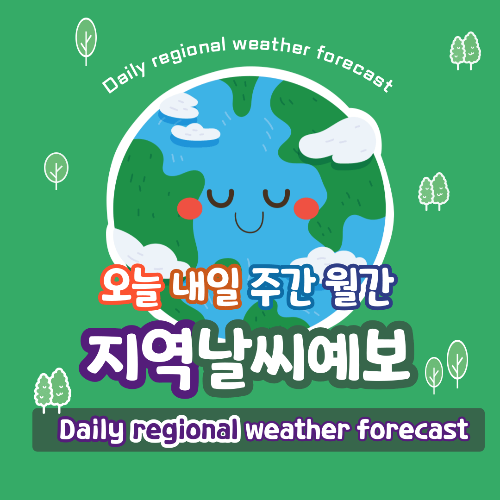 Daily regional weather forecast

오늘 내일 주간 월간

지역날씨예보

Daily regional weather forecast